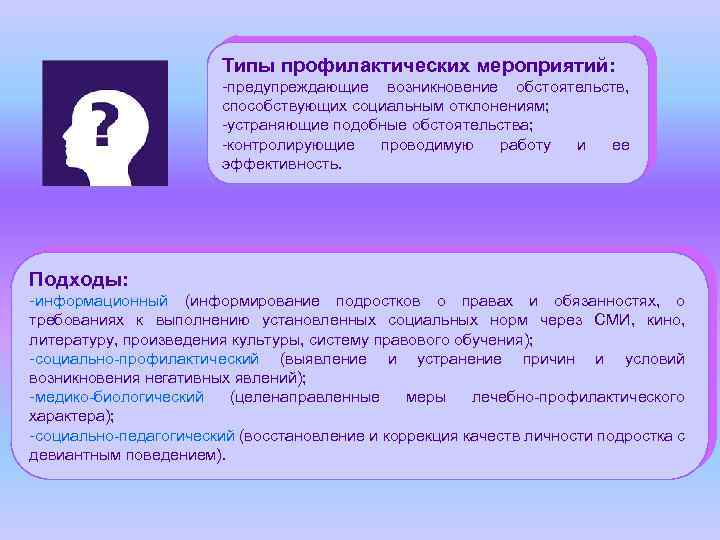 ?

Типы профилактических мероприятий:
-предупреждающие возникновение обстоятельств, способствующих социальным отклонениям;
-устраняющие подобные обстоятельства;
-контролирующие проводимую работу и ее эффективность.

Подходы:
-информационный (информирование подростков о правах и обязанностях, о требованиях к выполнению установленных социальных норм через СМИ, кино, литературу, произведения культуры, систему правового обучения);
-социально-профилактический (выявление и устранение причин и условий возникновения негативных явлений);
-медико-биологический (целенаправленные меры лечебно-профилактического характера);
-социально-педагогический (восстановление и коррекция качеств личности подростка с девиантным поведением).